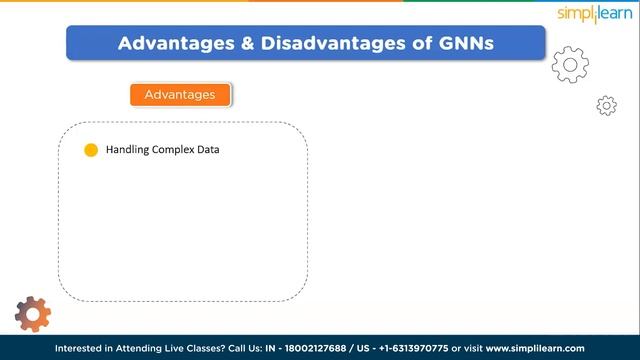 simplilearn

Advantages & Disadvantages of GNNs

Advantages

Handling Complex Data

Interested in Attending Live Classes? Call Us: IN - 18002127688 / US - +1-6313970775 or visit www.simplilearn.com